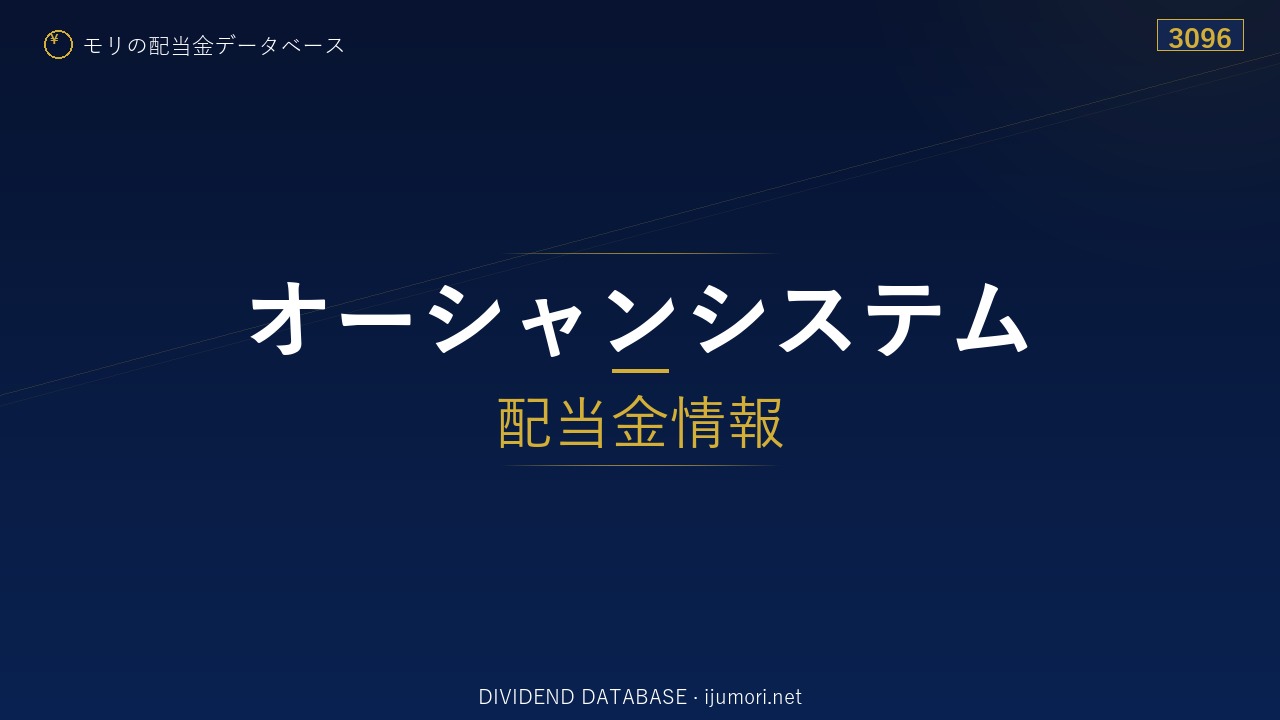 ¥ モリの配当金データベース

3096

オーシャンシステム

配当金情報

DIVIDEND DATABASE · ijumori.net